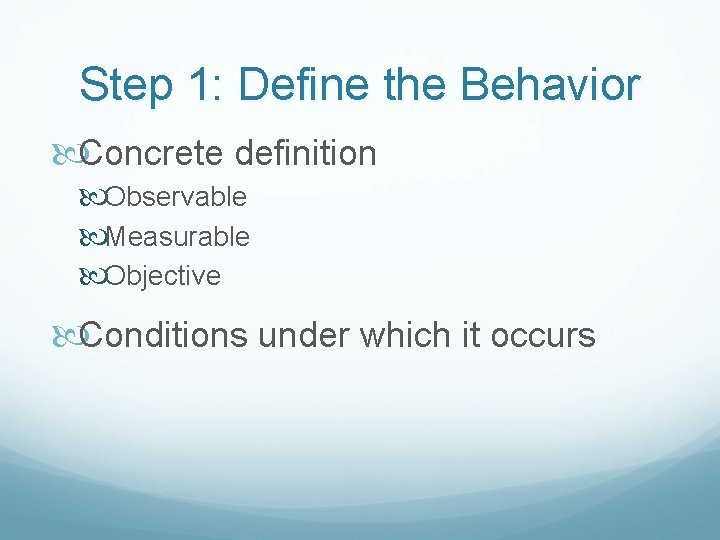 Step 1: Define the Behavior

Concrete definition

Observable

Measurable

Objective

Conditions under which it occurs